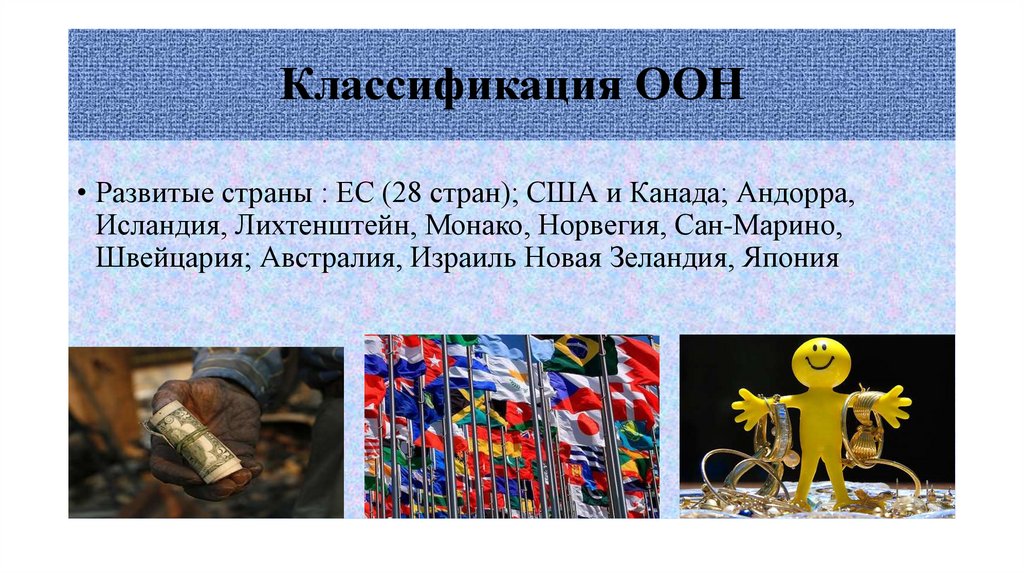 Классификация ООН

• Развитые страны : ЕС (28 стран); США и Канада; Андорра, Исландия, Лихтенштейн, Монако, Норвегия, Сан-Марино, Швейцария; Австралия, Израиль Новая Зеландия, Япония